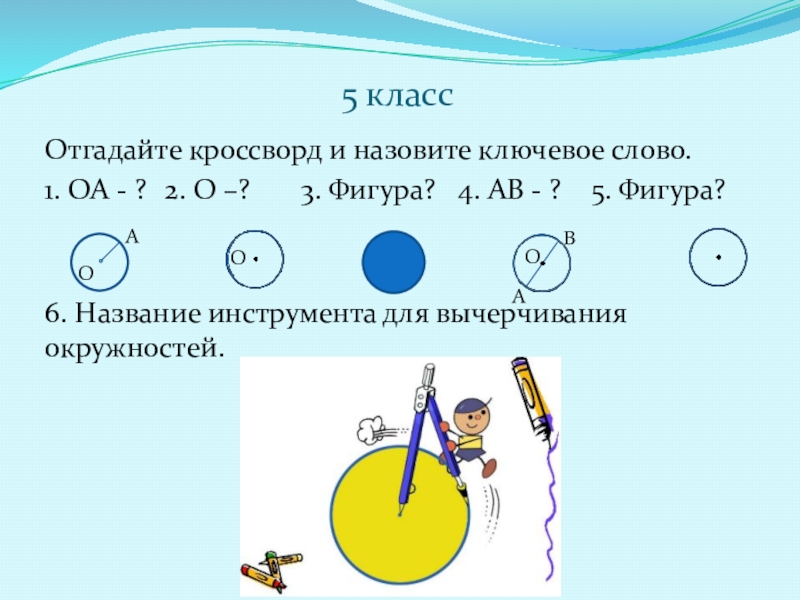 5 класс

Отгадайте кроссворд и назовите ключевое слово.

1. ОА - ? 2. О –? 3. Фигура? 4. АВ - ? 5. Фигура?

А
О
О
В
О
А

6. Название инструмента для вычерчивания окружностей.